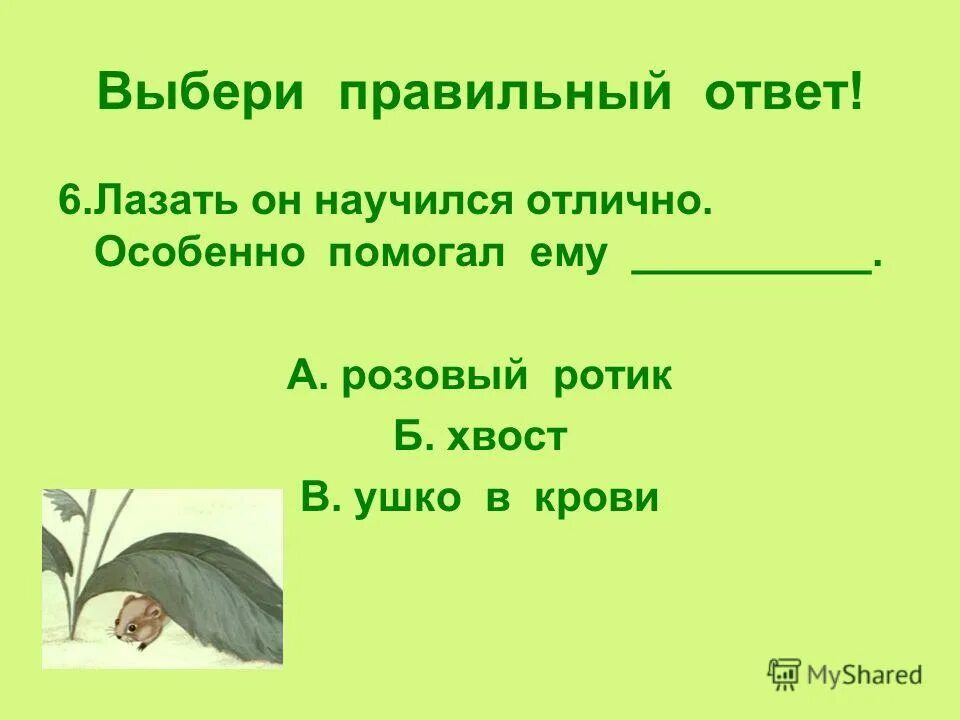 Выбери правильный ответ!

6.Лазать он научился отлично. Особенно помогал ему __________.

А. розовый ротик

Б. хвост

В. ушко в крови

MyShared